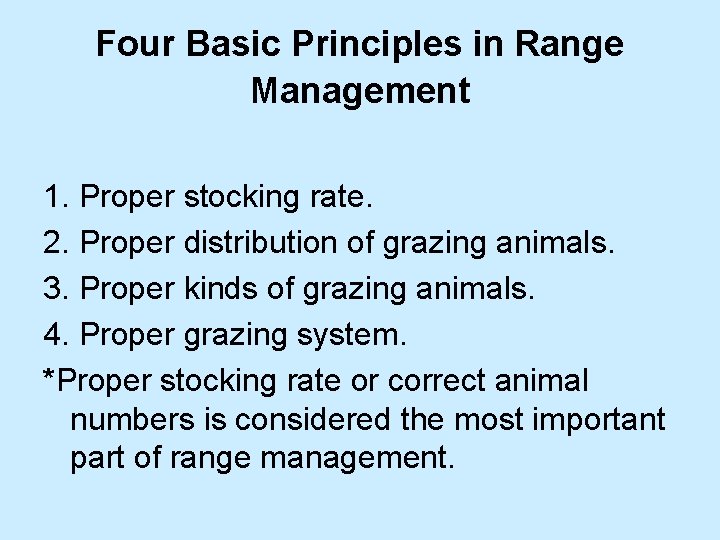 Four Basic Principles in Range Management

1. Proper stocking rate.
2. Proper distribution of grazing animals.
3. Proper kinds of grazing animals.
4. Proper grazing system.
*Proper stocking rate or correct animal numbers is considered the most important part of range management.